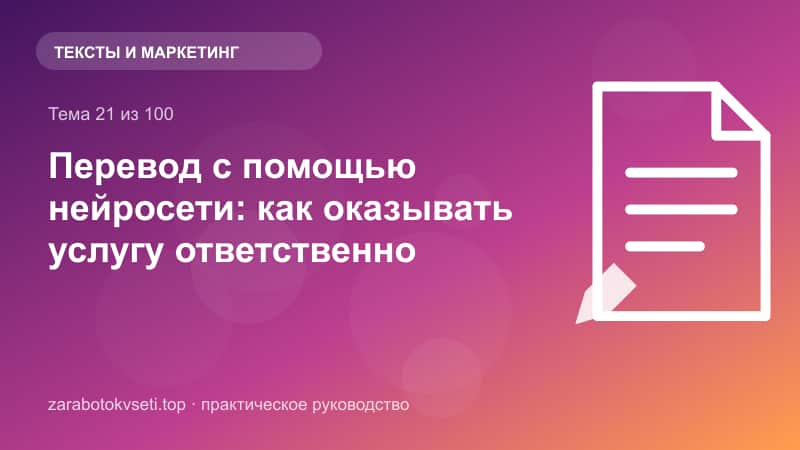 ТЕКСТЫ И МАРКЕТИНГ

Тема 21 из 100

Перевод с помощью нейросети: как оказывать услугу ответственно

zarabotokvseti.top · практическое руководство